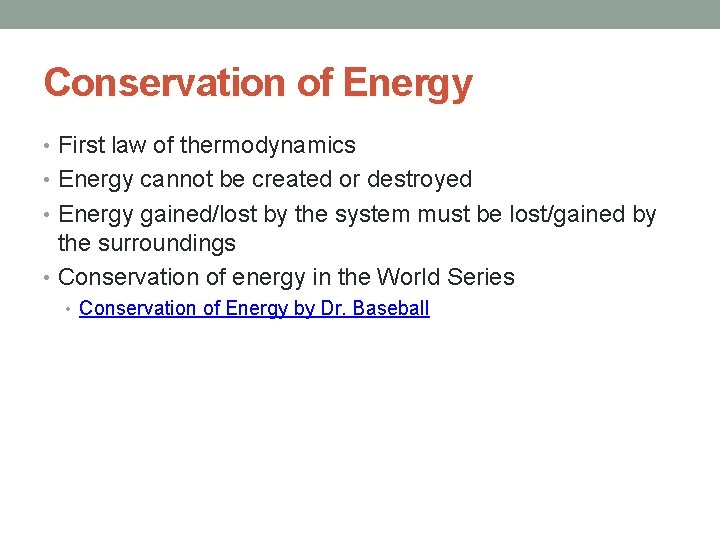 Conservation of Energy

• First law of thermodynamics
• Energy cannot be created or destroyed
• Energy gained/lost by the system must be lost/gained by the surroundings
• Conservation of energy in the World Series
  • Conservation of Energy by Dr. Baseball